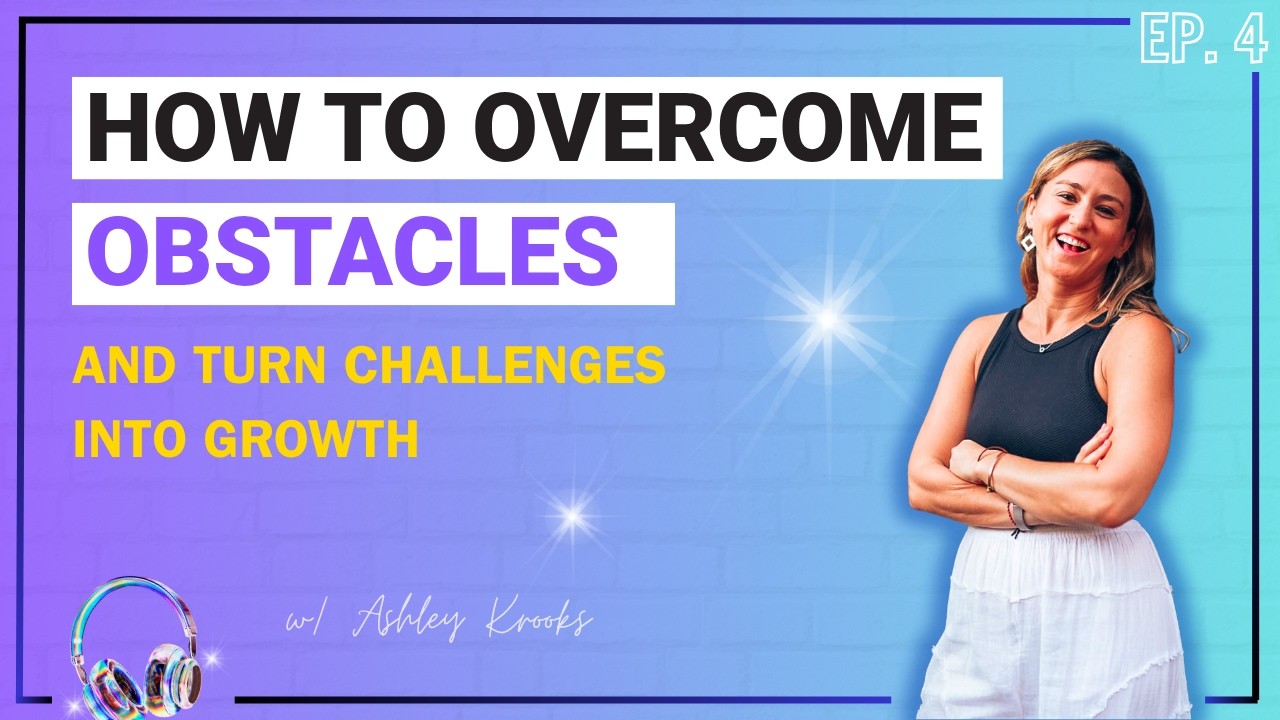 EP. 4

HOW TO OVERCOME OBSTACLES

AND TURN CHALLENGES INTO GROWTH

w/ Ashley Krooks